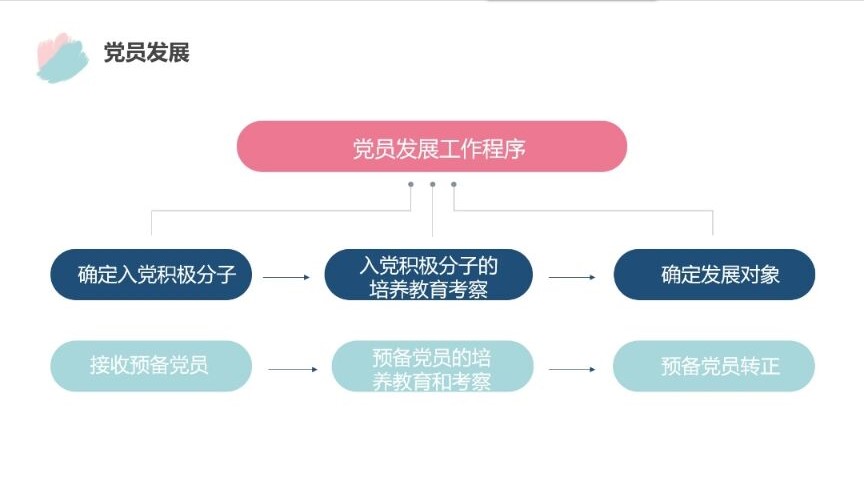 党员发展

党员发展工作程序

确定入党积极分子

入党积极分子的培养教育考察

确定发展对象

接收预备党员

预备党员的培养教育和考察

预备党员转正